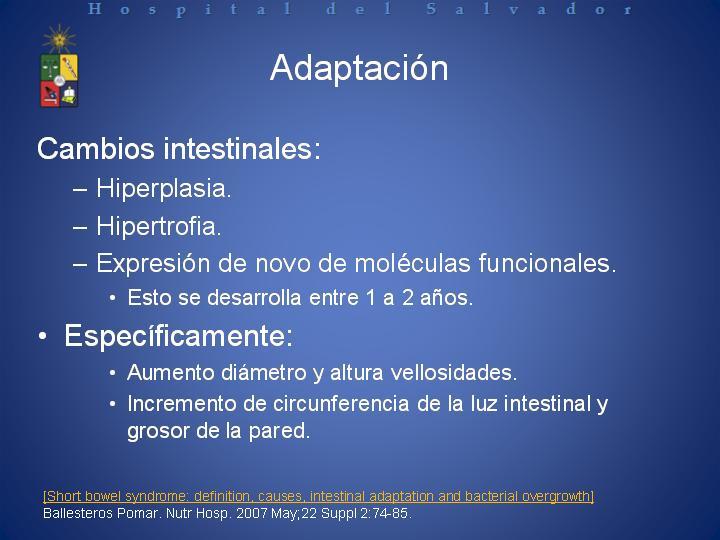 Hospital del Salvador

Adaptación

Cambios intestinales:

– Hiperplasia.

– Hipertrofia.

– Expresión de novo de moléculas funcionales.

• Esto se desarrolla entre 1 a 2 años.

• Específicamente:

• Aumento diámetro y altura vellosidades.

• Incremento de circunferencia de la luz intestinal y grosor de la pared.

[Short bowel syndrome: definition, causes, intestinal adaptation and bacterial overgrowth]
Ballesteros Pomar. Nutr Hosp. 2007 May;22 Suppl 2:74-85.